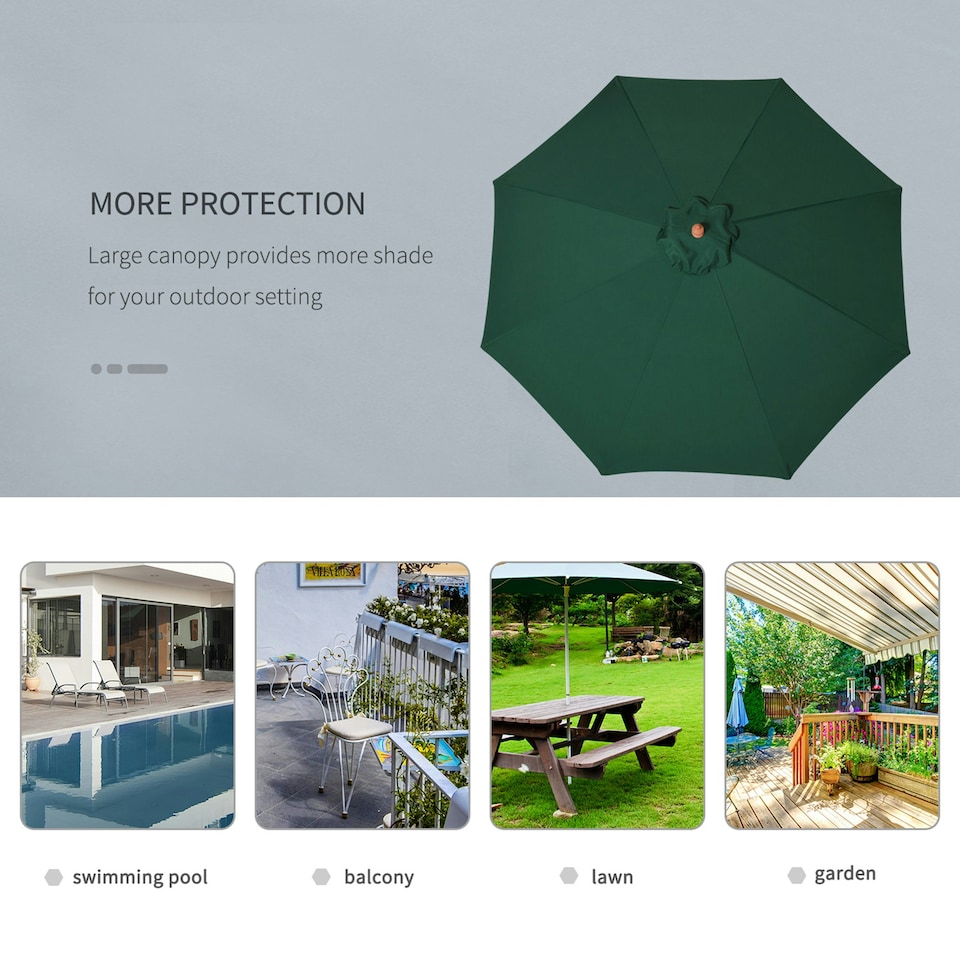 MORE PROTECTION

Large canopy provides more shade for your outdoor setting

swimming pool

balcony

lawn

garden